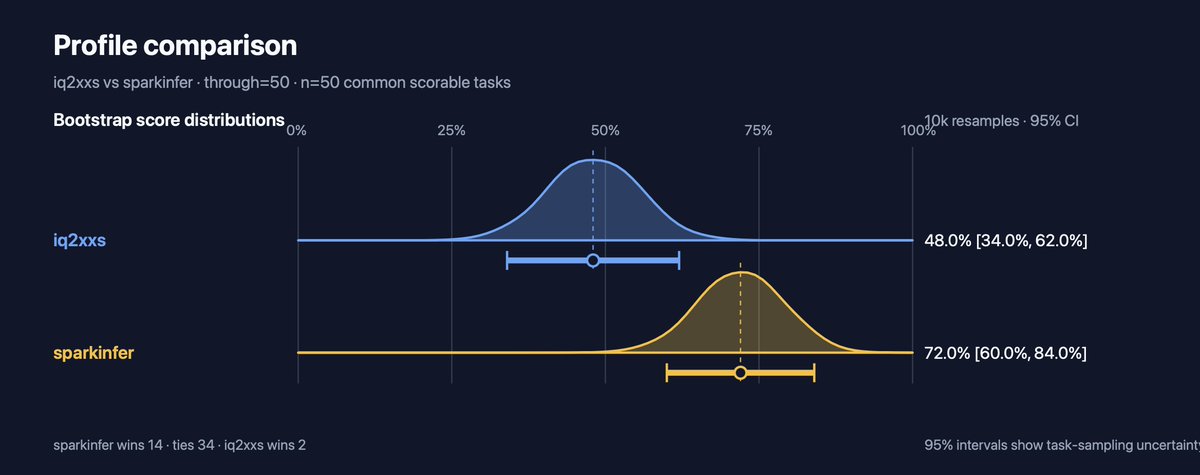 Profile comparison

iq2xxs vs sparkinfer · through=50 · n=50 common scorable tasks

Bootstrap score distributions

0% 25% 50% 75% 100%

10k resamples · 95% CI

iq2xxs

48.0% [34.0%, 62.0%]

sparkinfer

72.0% [60.0%, 84.0%]

sparkinfer wins 14 · ties 34 · iq2xxs wins 2

95% intervals show task-sampling uncertainty